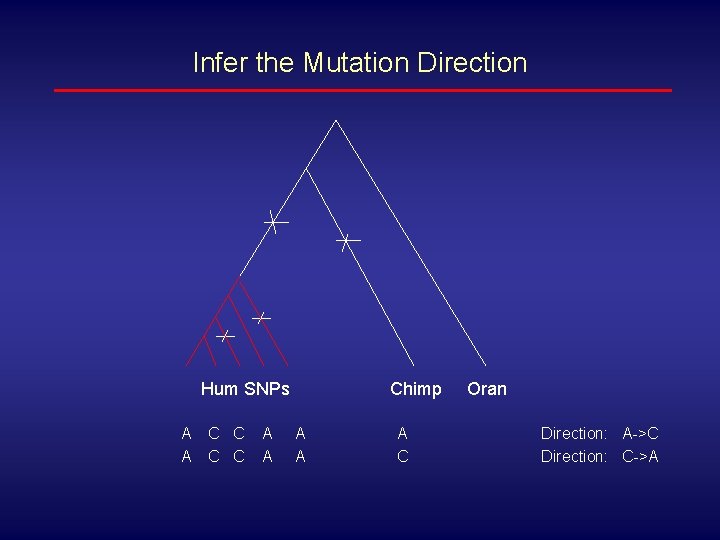 Infer the Mutation Direction

Hum SNPs

Chimp

Oran

A C C A A A Direction: A->C

A C C A A C Direction: C->A